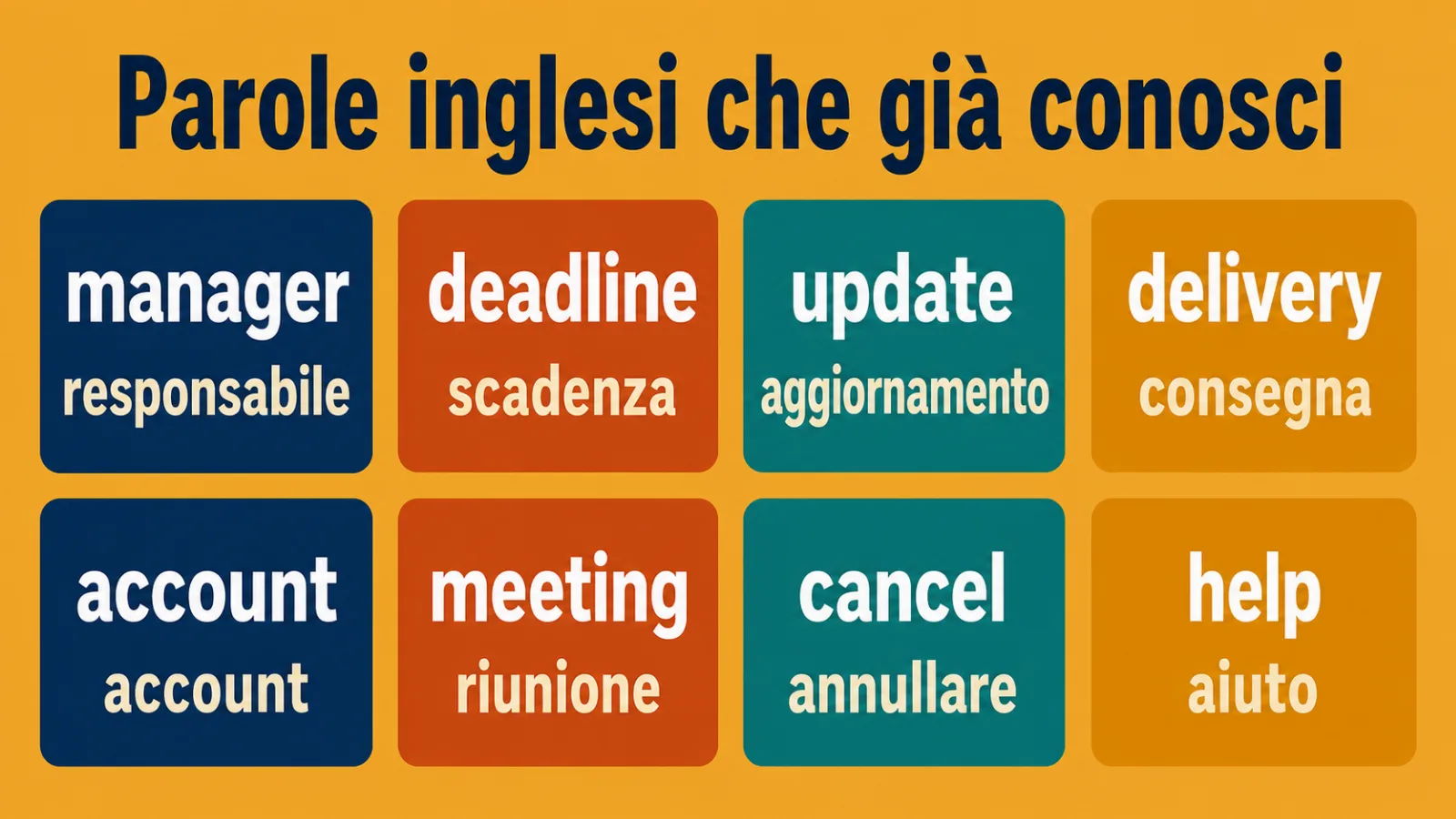 Parole inglesi che già conosci

manager
responsabile

deadline
scadenza

update
aggiornamento

delivery
consegna

account
account

meeting
riunione

cancel
annullare

help
aiuto